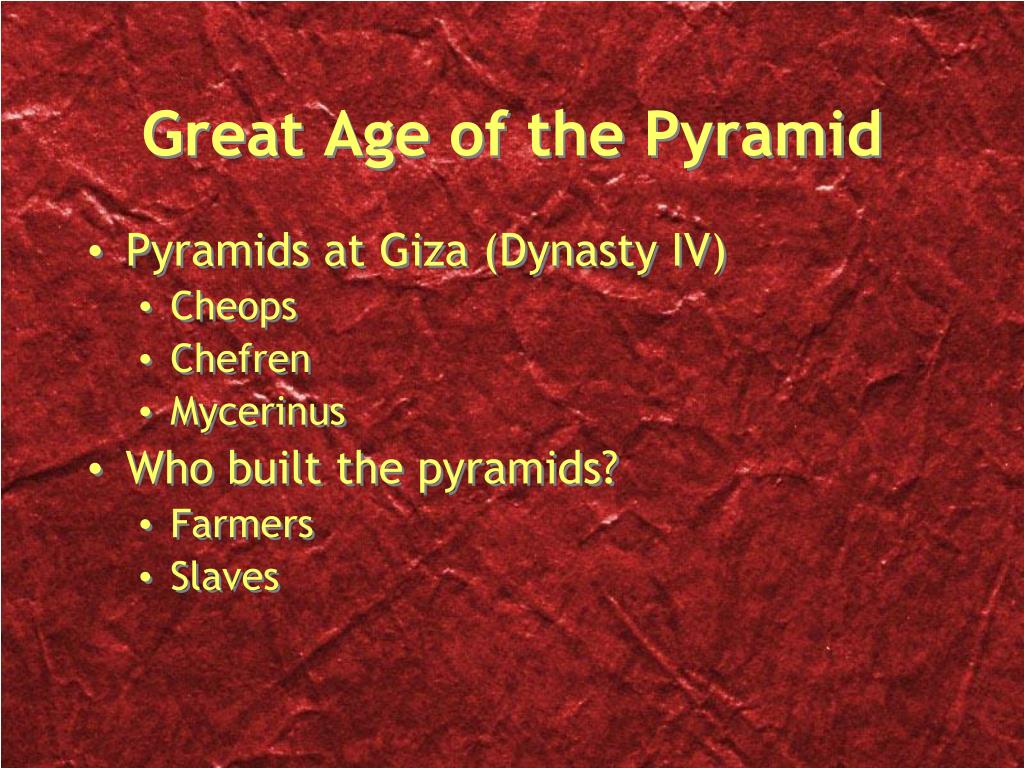 Great Age of the Pyramid

• Pyramids at Giza (Dynasty IV)
  • Cheops
  • Chefren
  • Mycerinus
• Who built the pyramids?
  • Farmers
  • Slaves